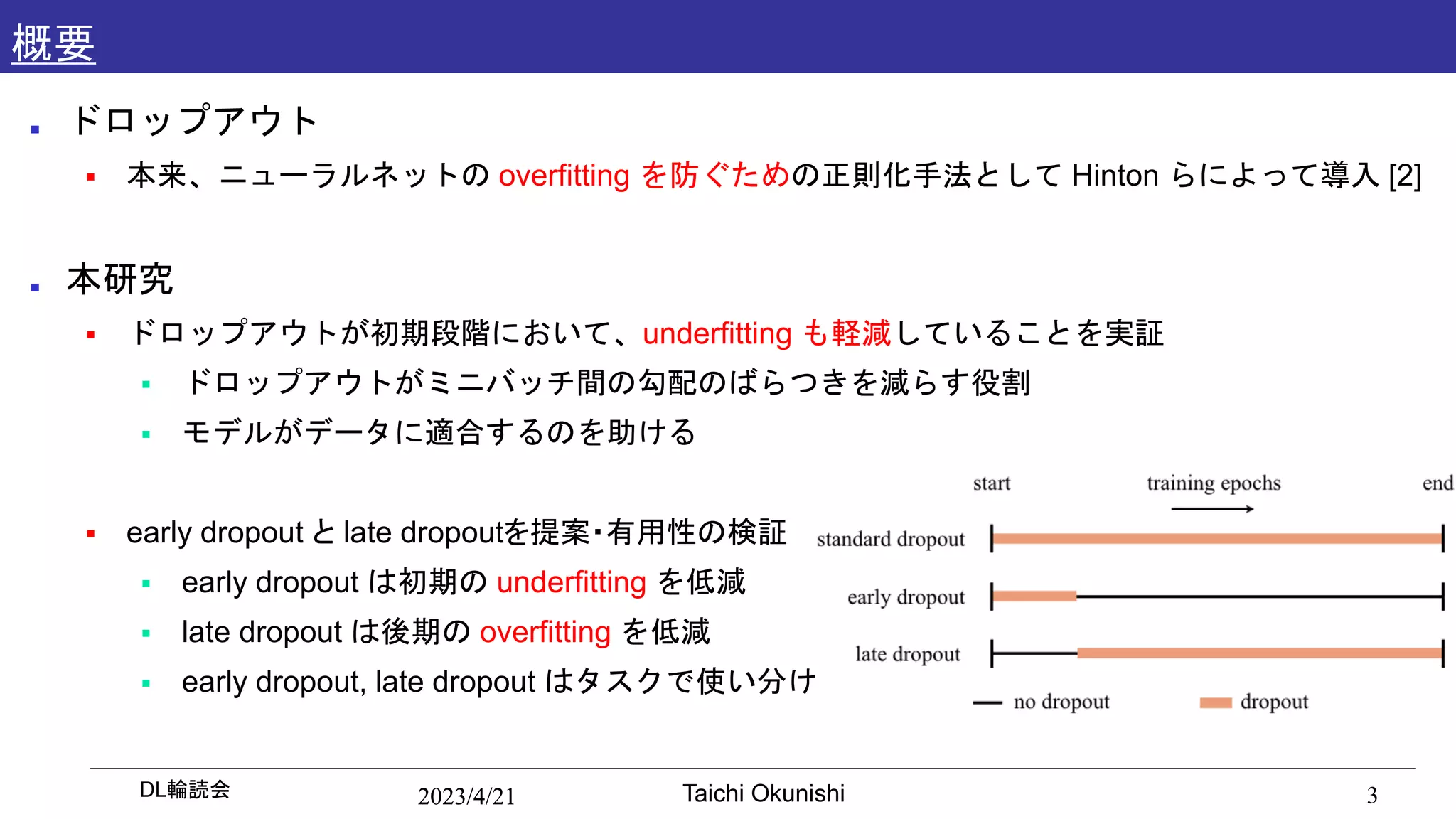 概要

ドロップアウト

本来、ニューラルネットの overfitting を防ぐための正則化手法として Hinton らによって導入 [2]

本研究

ドロップアウトが初期段階において、underfitting も軽減していることを実証

ドロップアウトがミニバッチ間の勾配のばらつきを減らす役割

モデルがデータに適合するのを助ける

early dropout と late dropoutを提案・有用性の検証

early dropout は初期の underfitting を低減

late dropout は後期の overfitting を低減

early dropout, late dropout はタスクで使い分け

start

training epochs

end

standard dropout

early dropout

late dropout

no dropout

dropout

DL輪読会

2023/4/21

Taichi Okunishi

3